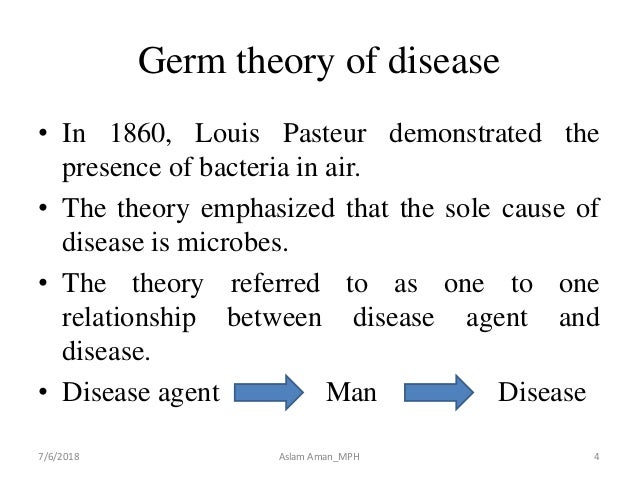 Germ theory of disease

• In 1860, Louis Pasteur demonstrated the presence of bacteria in air.

• The theory emphasized that the sole cause of disease is microbes.

• The theory referred to as one to one relationship between disease agent and disease.

• Disease agent Man Disease

7/6/2018

Aslam Aman_MPH

4